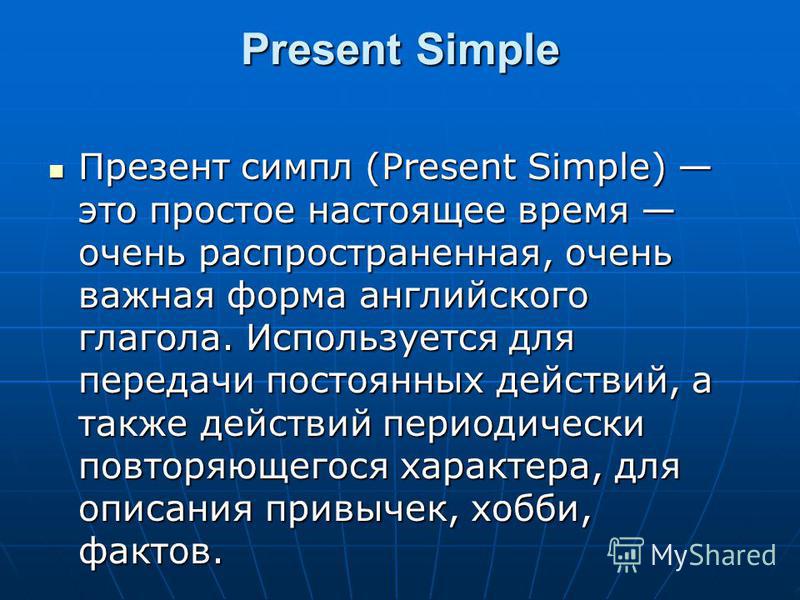 Present Simple

Презент симпл (Present Simple) — это простое настоящее время — очень распространенная, очень важная форма английского глагола. Используется для передачи постоянных действий, а также действий периодически повторяющегося характера, для описания привычек, хобби, фактов.

MyShared